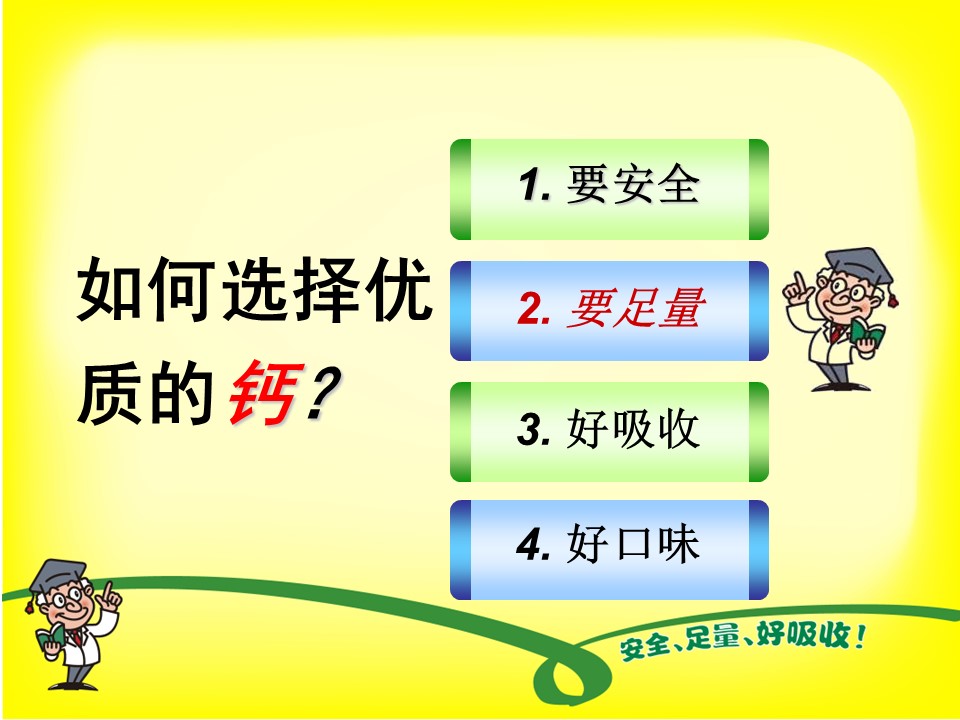 如何选择优质的钙？

1. 要安全

2. 要足量

3. 好吸收

4. 好口味

安全、足量、好吸收！